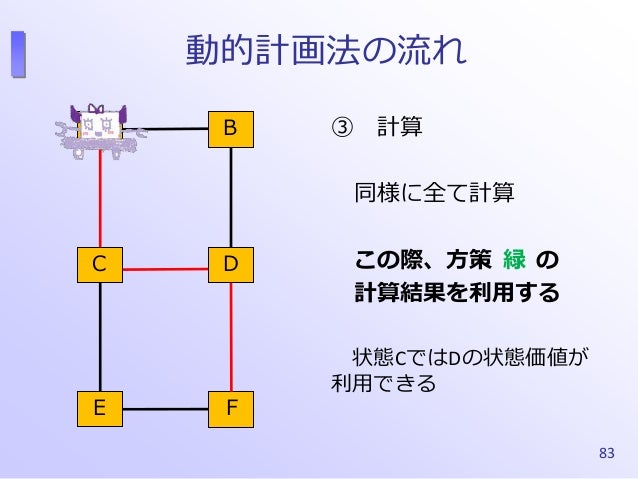 動的計画法の流れ

B

C

D

E

F

③　計算

同様に全て計算

この際、方策 緑 の計算結果を利用する

状態CではDの状態価値が利用できる

83